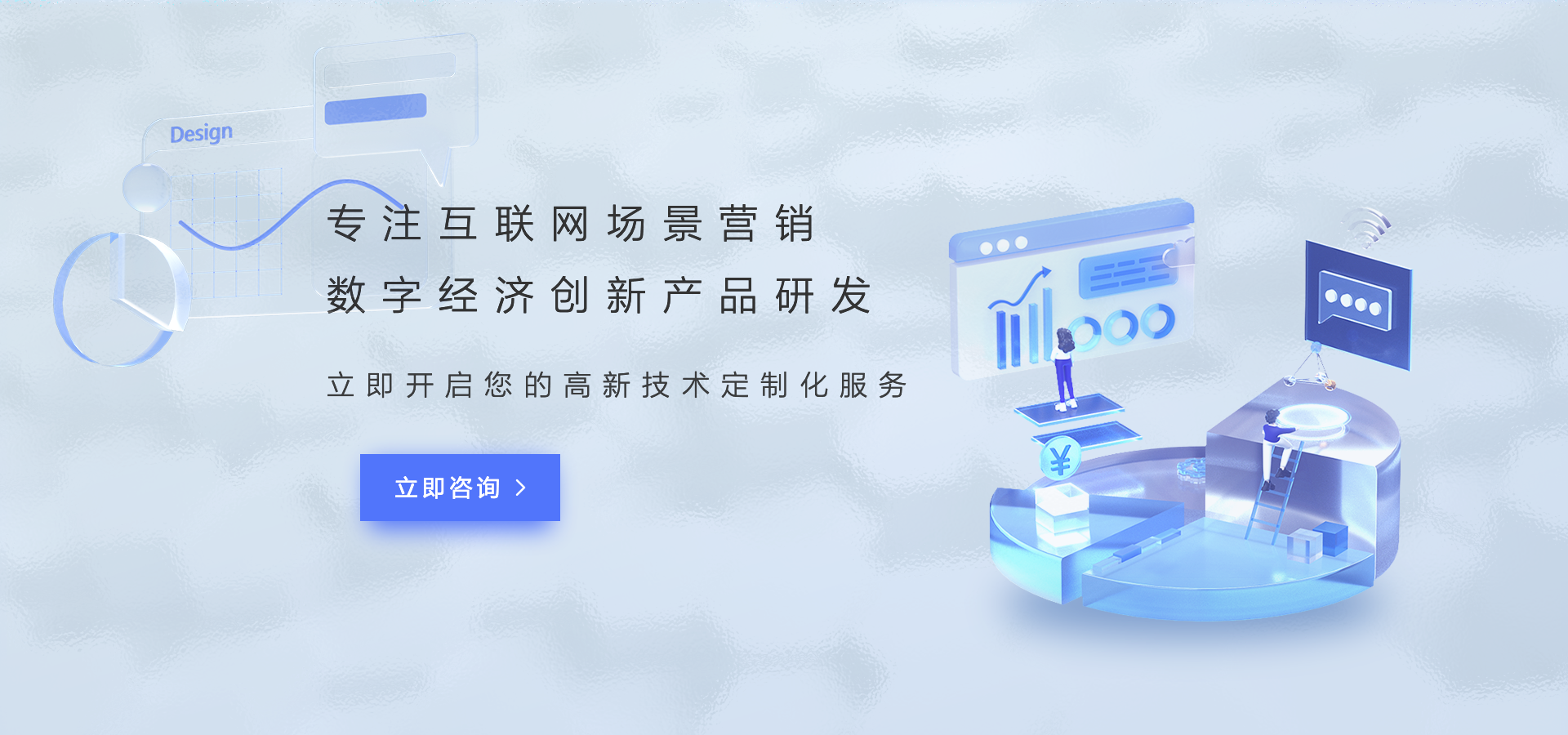 Design

专注互联网场景营销

数字经济创新产品研发

立即开启您的高新技术定制化服务

立即咨询 >

¥